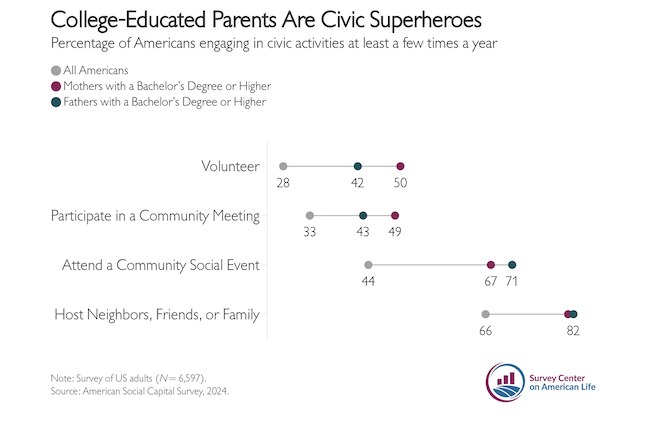 College-Educated Parents Are Civic Superheroes

Percentage of Americans engaging in civic activities at least a few times a year

All Americans
Mothers with a Bachelor's Degree or Higher
Fathers with a Bachelor's Degree or Higher

Volunteer
28 42 50

Participate in a Community Meeting
33 43 49

Attend a Community Social Event
44 67 71

Host Neighbors, Friends, or Family
66 82

Note: Survey of US adults ($N = 6,597$).
Source: American Social Capital Survey, 2024.

Survey Center on American Life